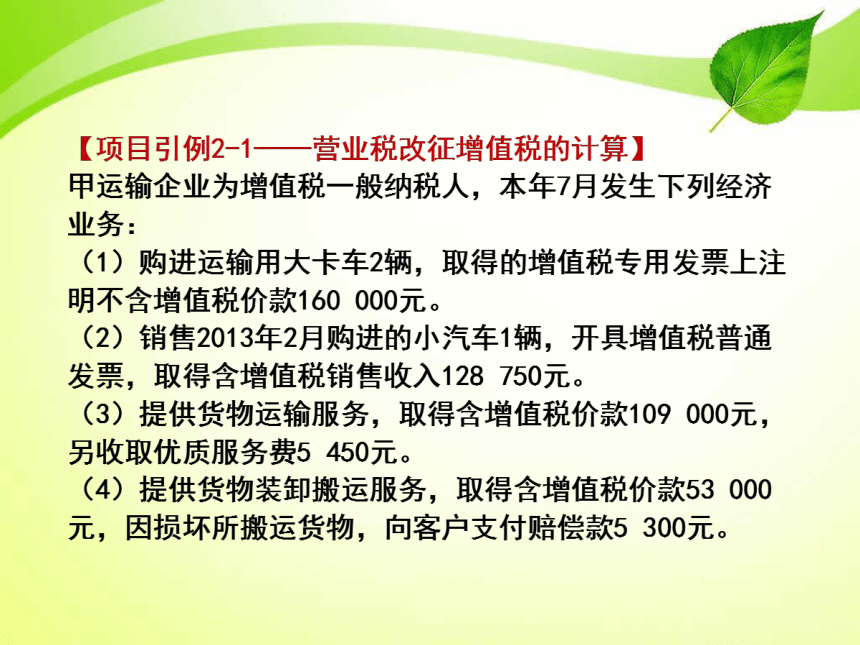 【项目引例2-1——营业税改征增值税的计算】
甲运输企业为增值税一般纳税人，本年7月发生下列经济业务：
（1）购进运输用大卡车2辆，取得的增值税专用发票上注明不含增值税价款160 000元。
（2）销售2013年2月购进的小汽车1辆，开具增值税普通发票，取得含增值税销售收入128 750元。
（3）提供货物运输服务，取得含增值税价款109 000元，另收取优质服务费5 450元。
（4）提供货物装卸搬运服务，取得含增值税价款53 000元，因损坏所搬运货物，向客户支付赔偿款5 300元。